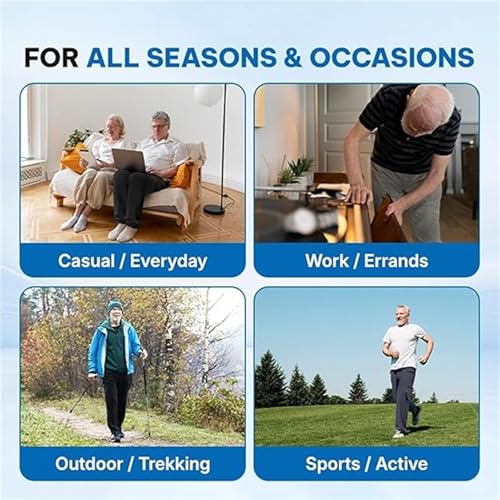 FOR ALL SEASONS & OCCASIONS

Casual / Everyday

Work / Errands

Outdoor / Trekking

Sports / Active